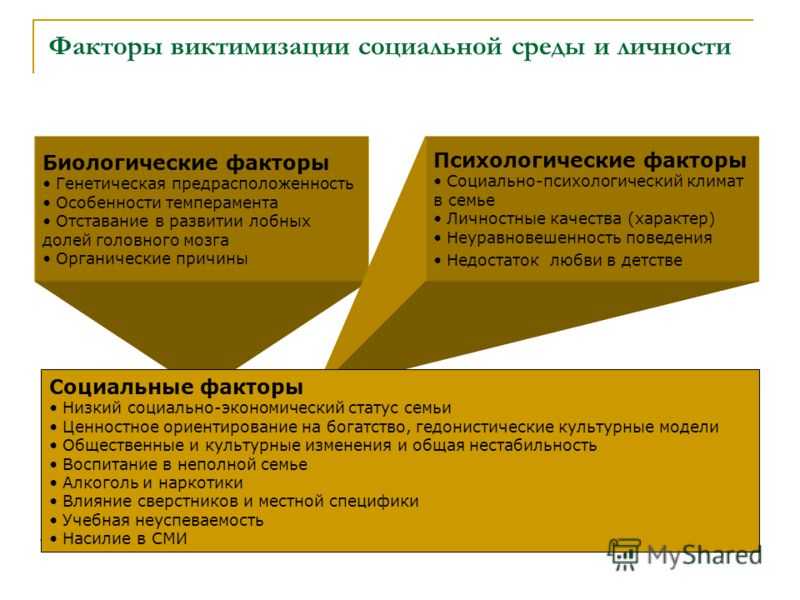 Факторы виктимизации социальной среды и личности

Биологические факторы
• Генетическая предрасположенность
• Особенности темперамента
• Отставание в развитии лобных долей головного мозга
• Органические причины

Психологические факторы
• Социально-психологический климат в семье
• Личностные качества (характер)
• Неуравновешенность поведения
• Недостаток любви в детстве

Социальные факторы
• Низкий социально-экономический статус семьи
• Ценностное ориентирование на богатство, гедонистические культурные модели
• Общественные и культурные изменения и общая нестабильность
• Воспитание в неполной семье
• Алкоголь и наркотики
• Влияние сверстников и местной специфики
• Учебная неуспеваемость
• Насилие в СМИ

MyShared